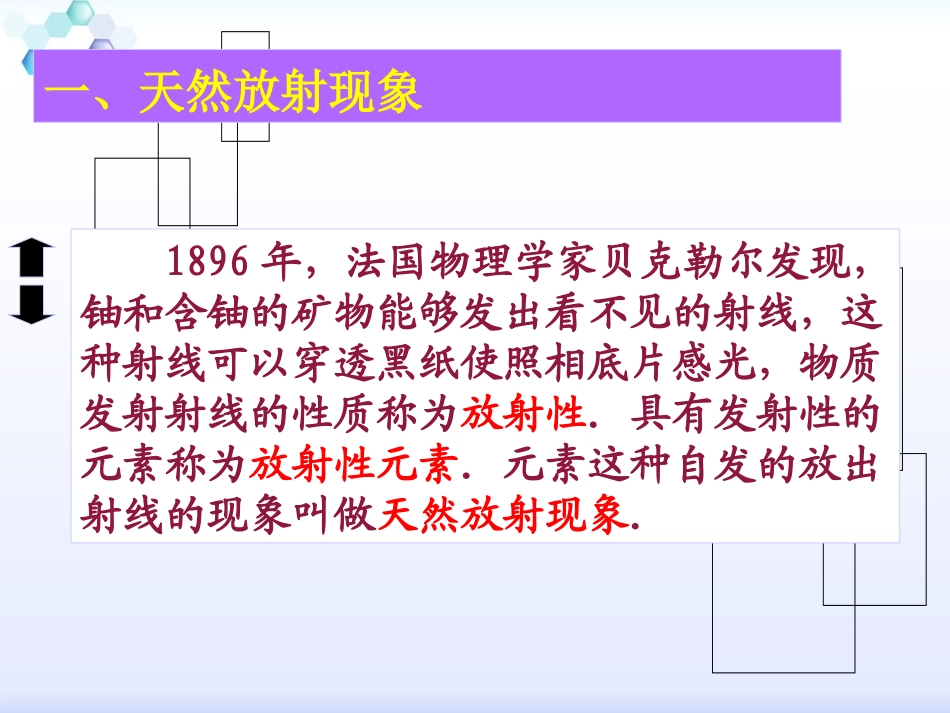 一、天然放射现象

1896 年，法国物理学家贝克勒尔发现，铀和含铀的矿物能够发出看不见的射线，这种射线可以穿透黑纸使照相底片感光，物质发射射线的性质称为放射性．具有发射性的元素称为放射性元素．元素这种自发的放出射线的现象叫做天然放射现象．